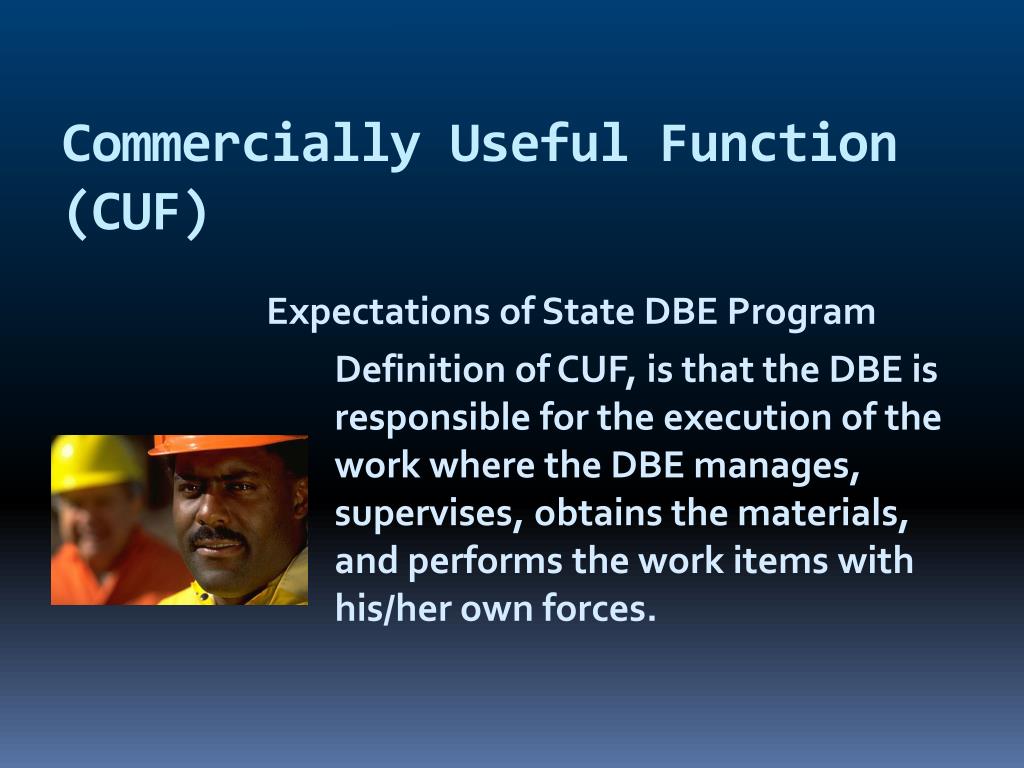 Commercially Useful Function (CUF)

Expectations of State DBE Program

Definition of CUF, is that the DBE is responsible for the execution of the work where the DBE manages, supervises, obtains the materials, and performs the work items with his/her own forces.